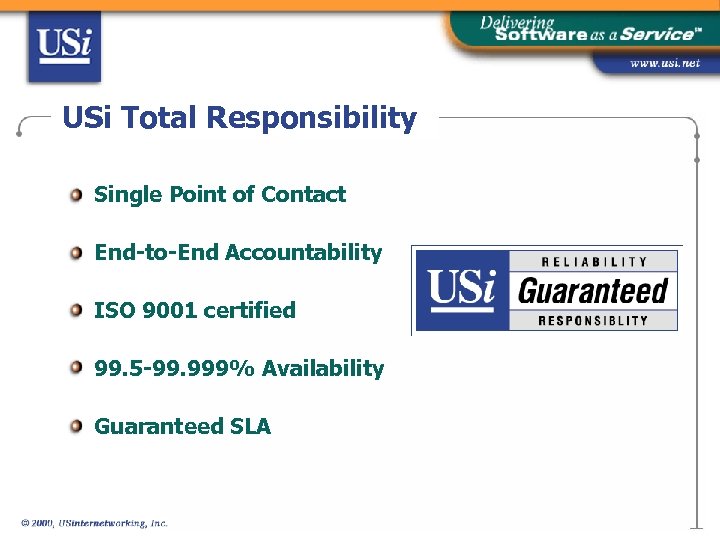 USi

Delivering Software as a Service™

www.usi.net

USi Total Responsibility

Single Point of Contact

End-to-End Accountability

ISO 9001 certified

99.5-99.999% Availability

Guaranteed SLA

USi RELIABILITY Guaranteed RESPONSIBLITY

© 2000, USinternetworking, Inc.